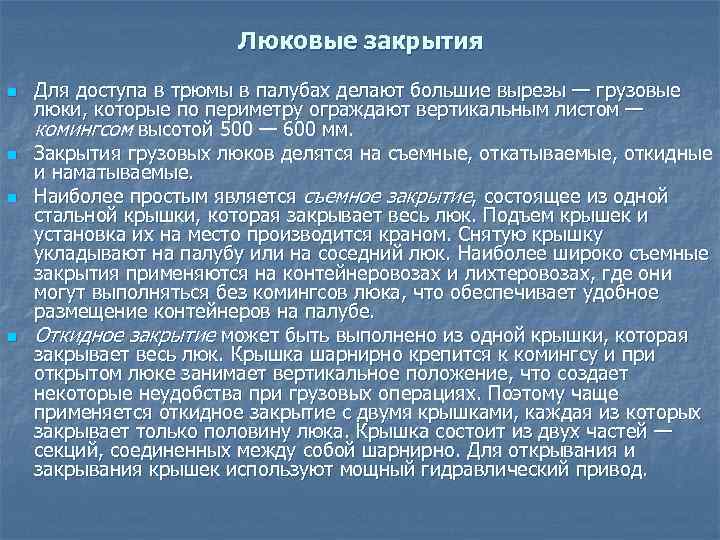 Люковые закрытия

Для доступа в трюмы в палубах делают большие вырезы — грузовые люки, которые по периметру ограждают вертикальным листом — комингсом высотой 500 — 600 мм.

Закрытия грузовых люков делятся на съемные, откатываемые, откидные и наматываемые.

Наиболее простым является съемное закрытие, состоящее из одной стальной крышки, которая закрывает весь люк. Подъем крышек и установка их на место производится краном. Снятую крышку укладывают на палубу или на соседний люк. Наиболее широко съемные закрытия применяются на контейнеровозах и лихтеровозах, где они могут выполняться без комингсов люка, что обеспечивает удобное размещение контейнеров на палубе.

Откидное закрытие может быть выполнено из одной крышки, которая закрывает весь люк. Крышка шарнирно крепится к комингсу и при открытом люке занимает вертикальное положение, что создает некоторые неудобства при грузовых операциях. Поэтому чаще применяется откидное закрытие с двумя крышками, каждая из которых закрывает только половину люка. Крышка состоит из двух частей — секций, соединенных между собой шарнирно. Для открывания и закрывания крышек используют мощный гидравлический привод.